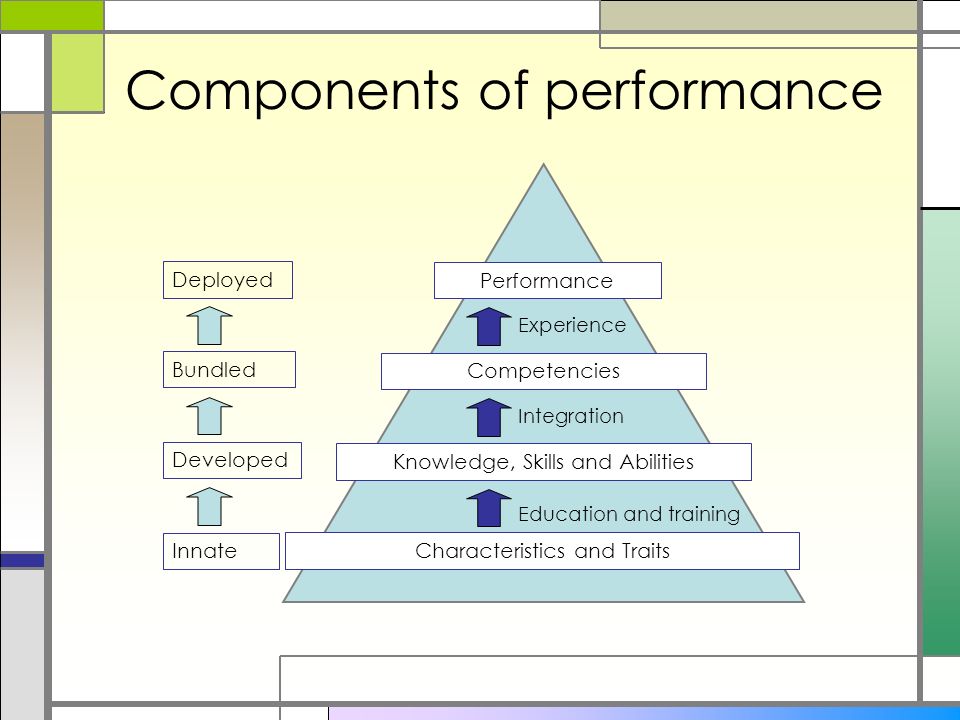 Components of performance

Deployed

Bundled

Developed

Innate

Performance

Experience

Competencies

Integration

Knowledge, Skills and Abilities

Education and training

Characteristics and Traits